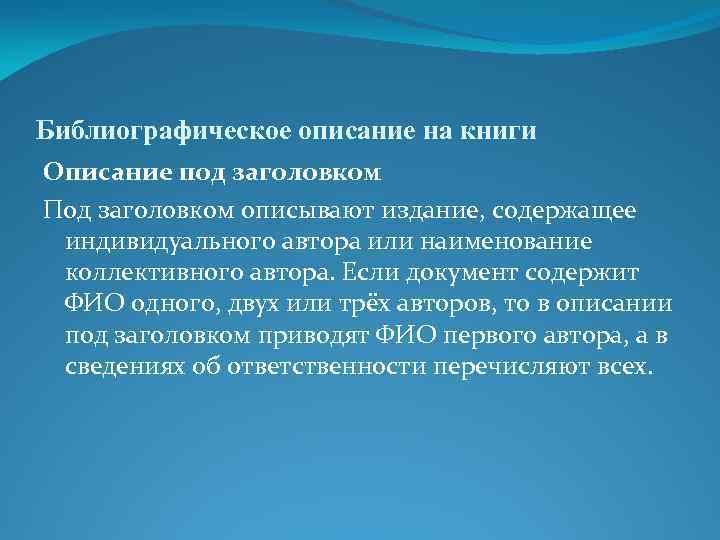 Библиографическое описание на книги

Описание под заголовком

Под заголовком описывают издание, содержащее индивидуального автора или наименование коллективного автора. Если документ содержит ФИО одного, двух или трёх авторов, то в описании под заголовком приводят ФИО первого автора, а в сведениях об ответственности перечисляют всех.